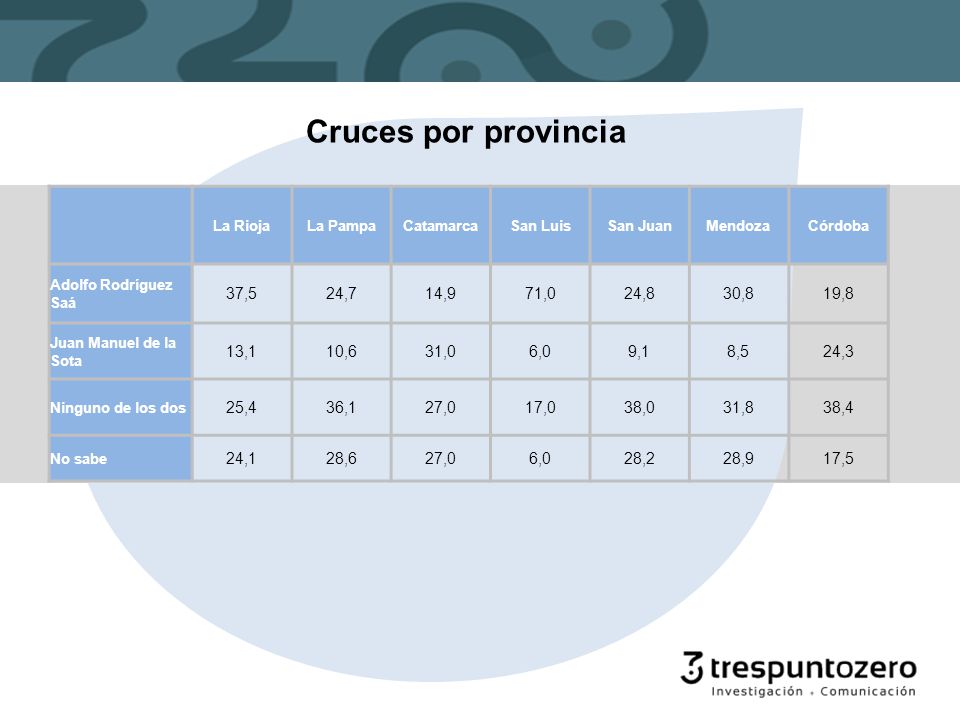 Cruces por provincia

| | La Rioja | La Pampa | Catamarca | San Luis | San Juan | Mendoza | Córdoba |
|---|---|---|---|---|---|---|---|
| Adolfo Rodríguez Saá | 37,5 | 24,7 | 14,9 | 71,0 | 24,8 | 30,8 | 19,8 |
| Juan Manuel de la Sota | 13,1 | 10,6 | 31,0 | 6,0 | 9,1 | 8,5 | 24,3 |
| Ninguno de los dos | 25,4 | 36,1 | 27,0 | 17,0 | 38,0 | 31,8 | 38,4 |
| No sabe | 24,1 | 28,6 | 27,0 | 6,0 | 28,2 | 28,9 | 17,5 |

trespuntozero
Investigación + Comunicación